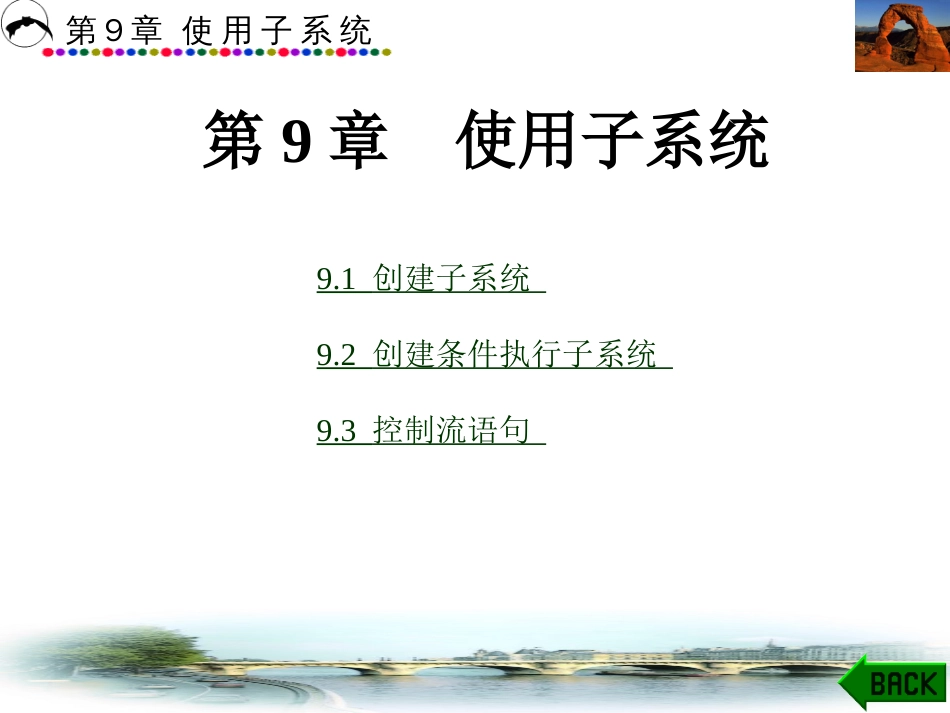 第9章 使用子系统

第 9 章 使用子系统

9.1 创建子系统

9.2 创建条件执行子系统

9.3 控制流语句

BACK